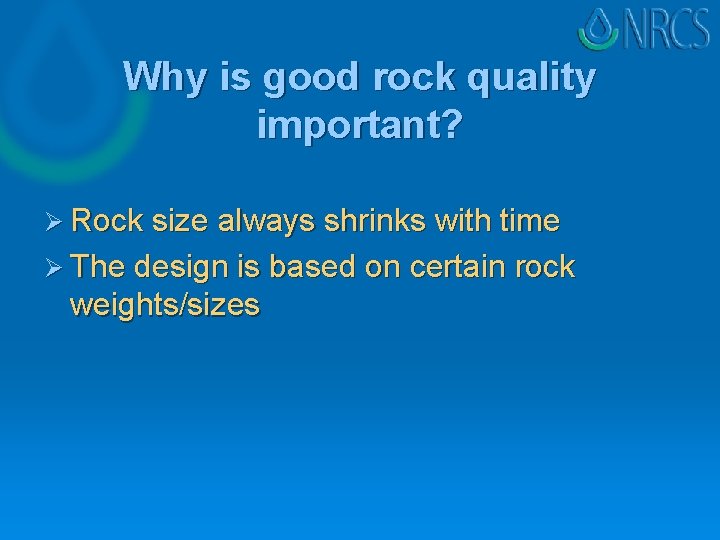 NRCS

Why is good rock quality important?

➢ Rock size always shrinks with time
➢ The design is based on certain rock weights/sizes